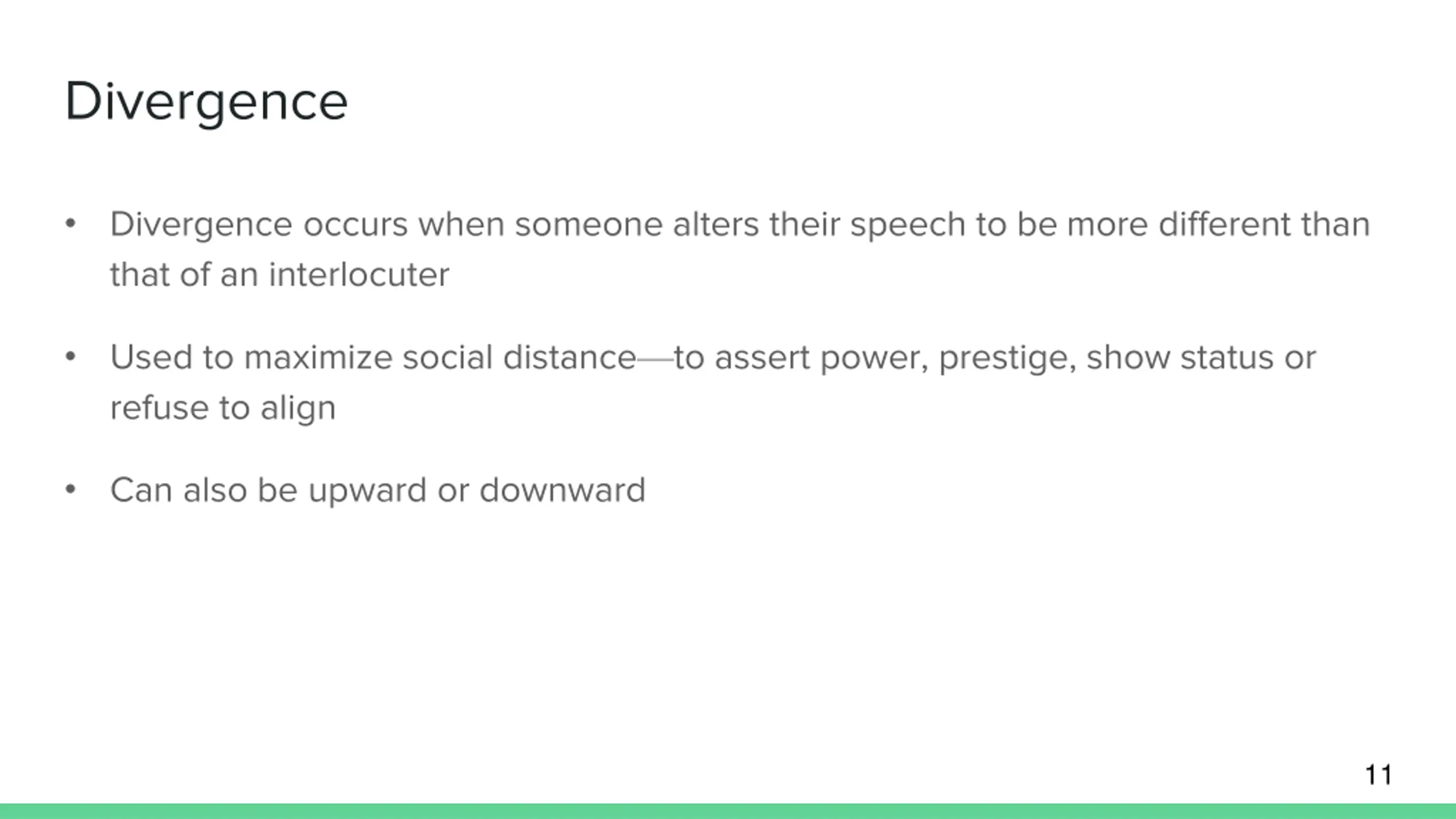 Divergence

• Divergence occurs when someone alters their speech to be more different than that of an interlocuter

• Used to maximize social distance—to assert power, prestige, show status or refuse to align

• Can also be upward or downward

11